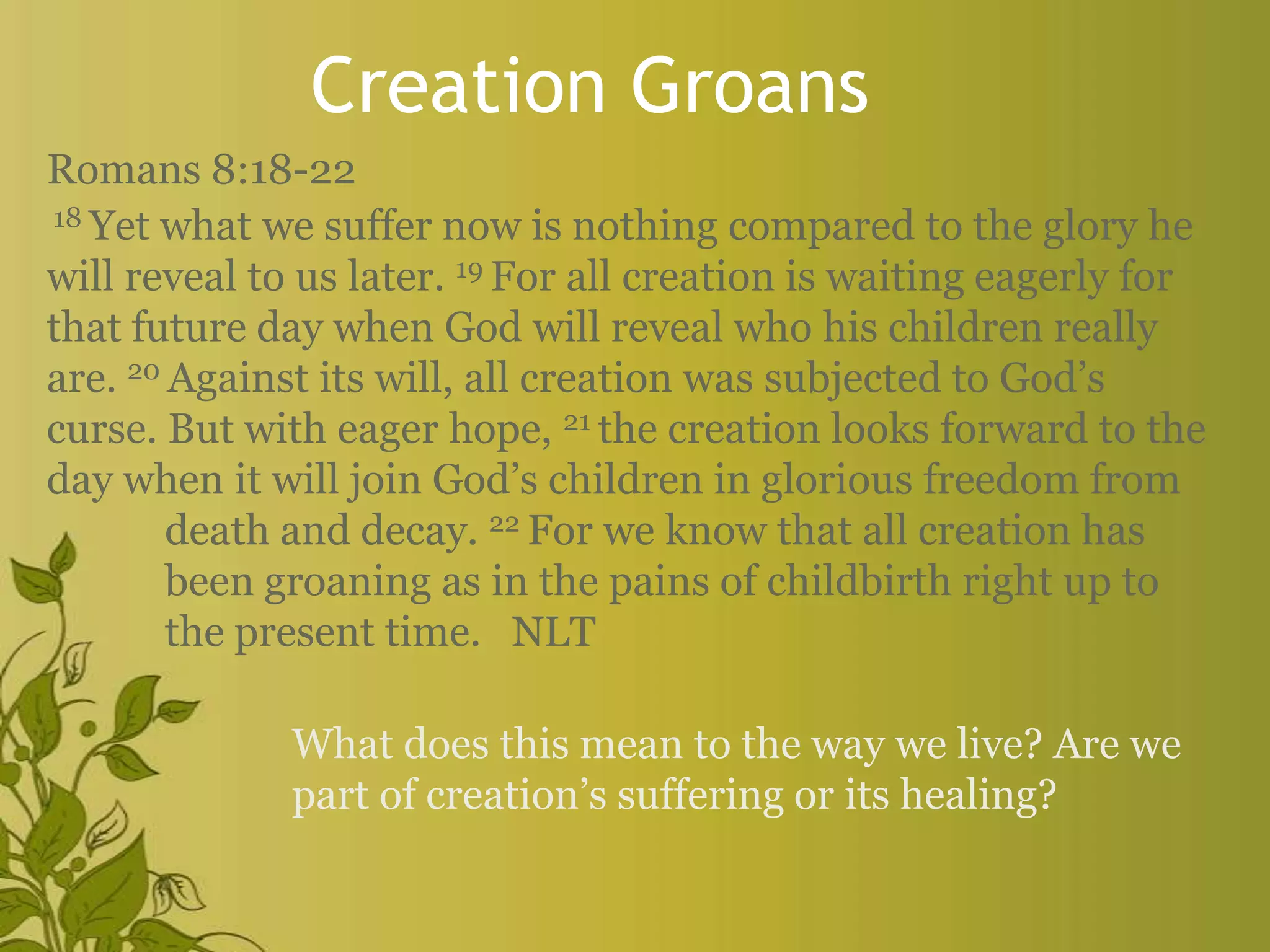 Creation Groans

Romans 8:18-22

$^{18}$ Yet what we suffer now is nothing compared to the glory he will reveal to us later. $^{19}$ For all creation is waiting eagerly for that future day when God will reveal who his children really are. $^{20}$ Against its will, all creation was subjected to God’s curse. But with eager hope, $^{21}$ the creation looks forward to the day when it will join God’s children in glorious freedom from death and decay. $^{22}$ For we know that all creation has been groaning as in the pains of childbirth right up to the present time. NLT

What does this mean to the way we live? Are we part of creation’s suffering or its healing?